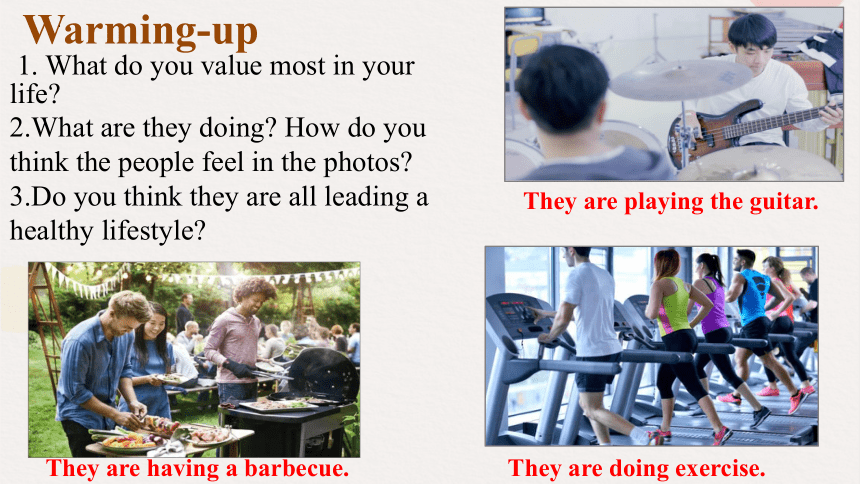 Warming-up

1. What do you value most in your life?

2.What are they doing? How do you think the people feel in the photos?

3.Do you think they are all leading a healthy lifestyle?

They are playing the guitar.

They are having a barbecue.

They are doing exercise.